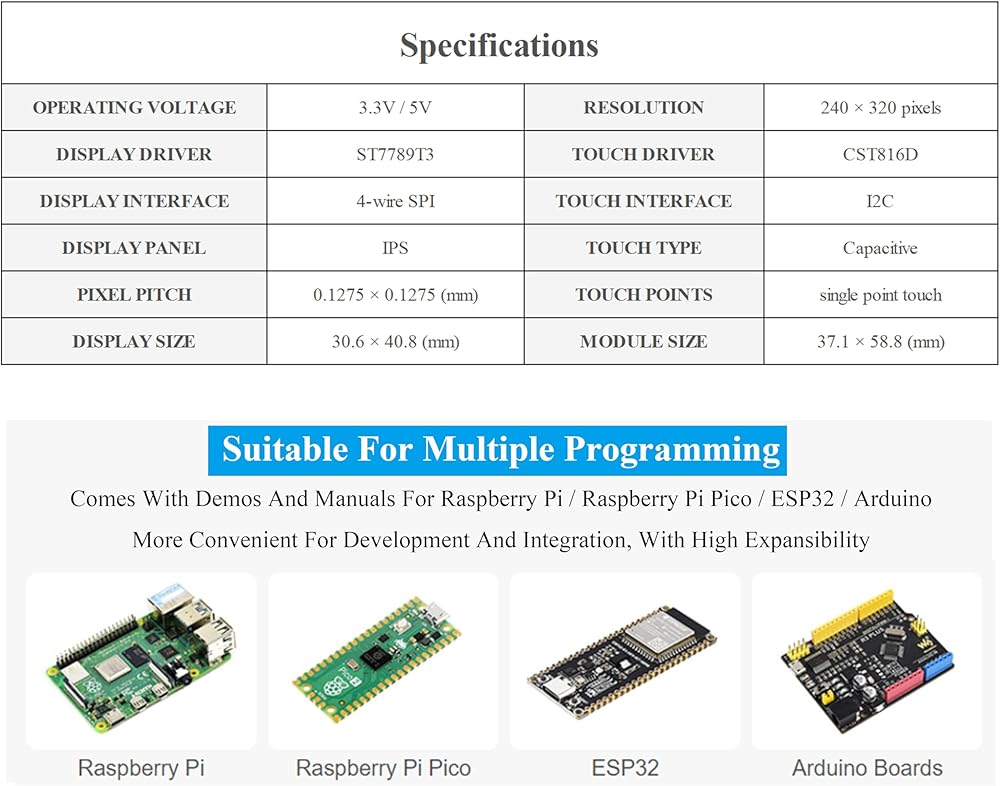 Specifications

| OPERATING VOLTAGE | 3.3V / 5V | RESOLUTION | 240 × 320 pixels |
|---|---|---|---|
| DISPLAY DRIVER | ST7789T3 | TOUCH DRIVER | CST816D |
| DISPLAY INTERFACE | 4-wire SPI | TOUCH INTERFACE | I2C |
| DISPLAY PANEL | IPS | TOUCH TYPE | Capacitive |
| PIXEL PITCH | 0.1275 × 0.1275 (mm) | TOUCH POINTS | single point touch |
| DISPLAY SIZE | 30.6 × 40.8 (mm) | MODULE SIZE | 37.1 × 58.8 (mm) |

Suitable For Multiple Programming

Comes With Demos And Manuals For Raspberry Pi / Raspberry Pi Pico / ESP32 / Arduino

More Convenient For Development And Integration, With High Expansibility

Raspberry Pi

Raspberry Pi Pico

ESP32

Arduino Boards